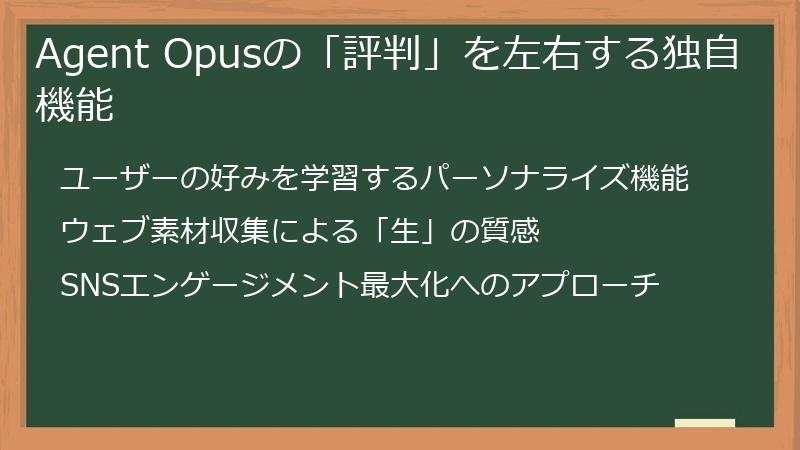 Agent Opusの「評判」を左右する独自機能

ユーザーの好みを学習するパーソナライズ機能

ウェブ素材収集による「生」の質感

SNSエンゲージメント最大化へのアプローチ